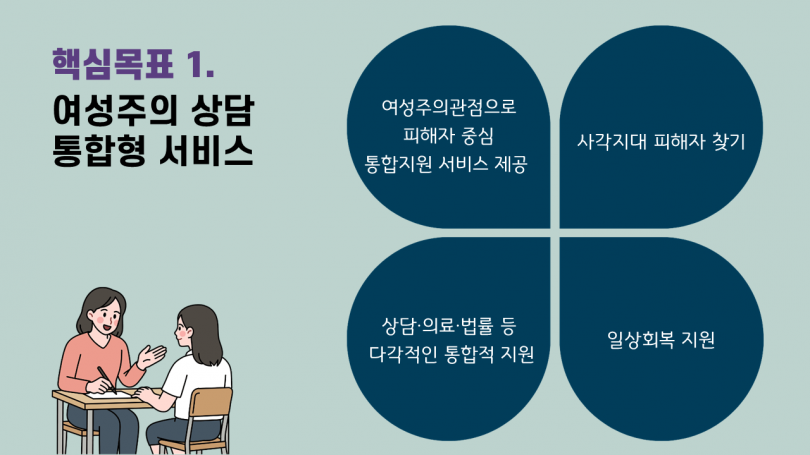 핵심목표 1.

여성주의 상담 통합형 서비스

여성주의관점으로 피해자 중심 통합지원 서비스 제공

사각지대 피해자 찾기

상담·의료·법률 등 다각적인 통합적 지원

일상회복 지원